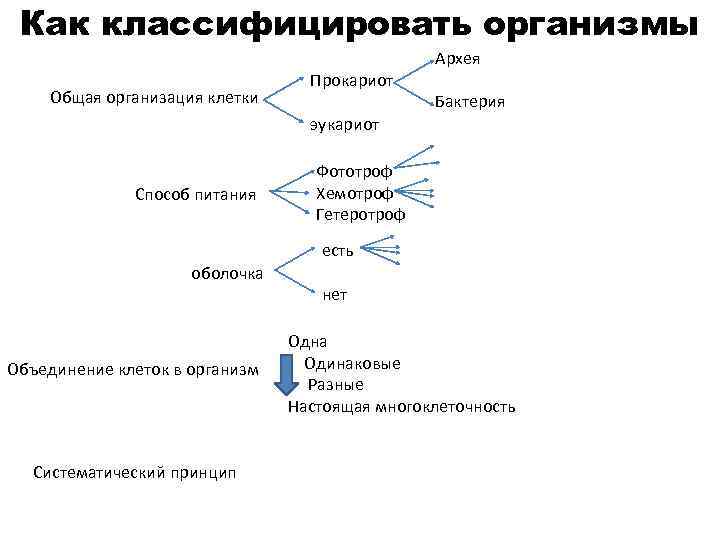 Как классифицировать организмы

Общая организация клетки

Прокариот

Архея

Бактерия

эукариот

Способ питания

Фототроф

Хемотроф

Гетеротроф

оболочка

есть

нет

Объединение клеток в организм

Одна

Одинаковые

Разные

Настоящая многоклеточность

Систематический принцип